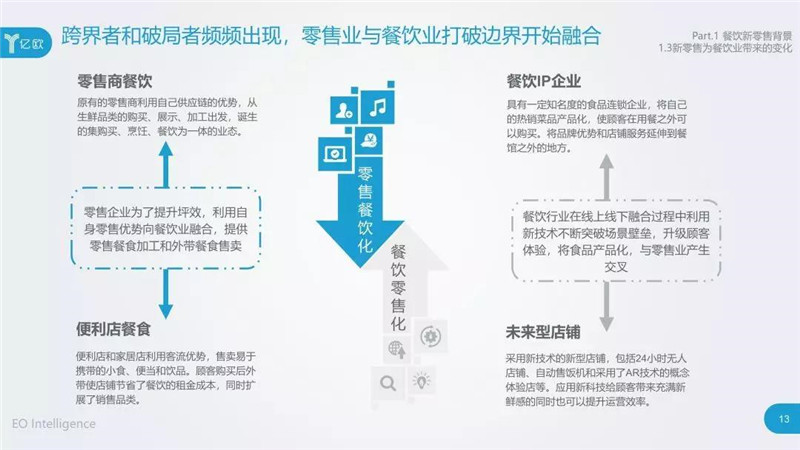 亿欧

跨界者和破局者频频出现，零售业与餐饮业打破边界开始融合

Part.1 餐饮新零售背景
1.3新零售为餐饮业带来的变化

零售商餐饮

原有的零售商利用自己供应链的优势，从生鲜品类的购买、展示、加工出发，诞生的集购买、烹饪、餐饮为一体的业态。

零售企业为了提升坪效，利用自身零售优势向餐饮业融合，提供零售餐食加工和外带餐食售卖

便利店餐食

便利店和家居店利用客流优势，售卖易于携带的小食、便当和饮品。顾客购买后外带使店铺节省了餐饮的租金成本，同时扩展了销售品类。

零售餐饮化

餐饮零售化

餐饮IP企业

具有一定知名度的食品连锁企业，将自己的热销菜品产品化，使顾客在用餐之外可以购买。将品牌优势和店铺服务延伸到餐馆之外的地方。

餐饮行业在线上线下融合过程中利用新技术不断突破场景壁垒，升级顾客体验，将食品产品化，与零售业产生交叉

未来型店铺

采用新技术的新型店铺，包括24小时无人店铺、自动售饭机和采用了AR技术的概念体验店等。应用新科技给顾客带来充满新鲜感的同时也可以提升运营效率。

EO Intelligence

13